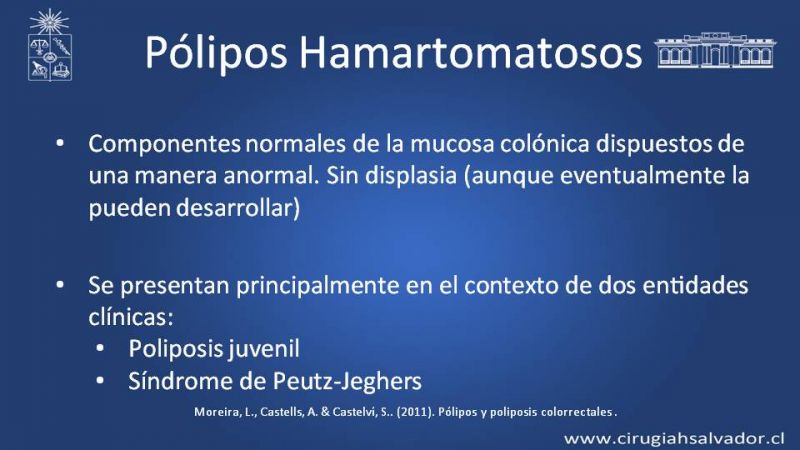 Pólipos Hamartomatosos

• Componentes normales de la mucosa colónica dispuestos de una manera anormal. Sin displasia (aunque eventualmente la pueden desarrollar)

• Se presentan principalmente en el contexto de dos entidades clínicas:
• Poliposis juvenil
• Síndrome de Peutz-Jeghers

Moreira, L., Castells, A. & Castelvi, S.. (2011). Pólipos y poliposis colorrectales.

www.cirugiahsalvador.cl